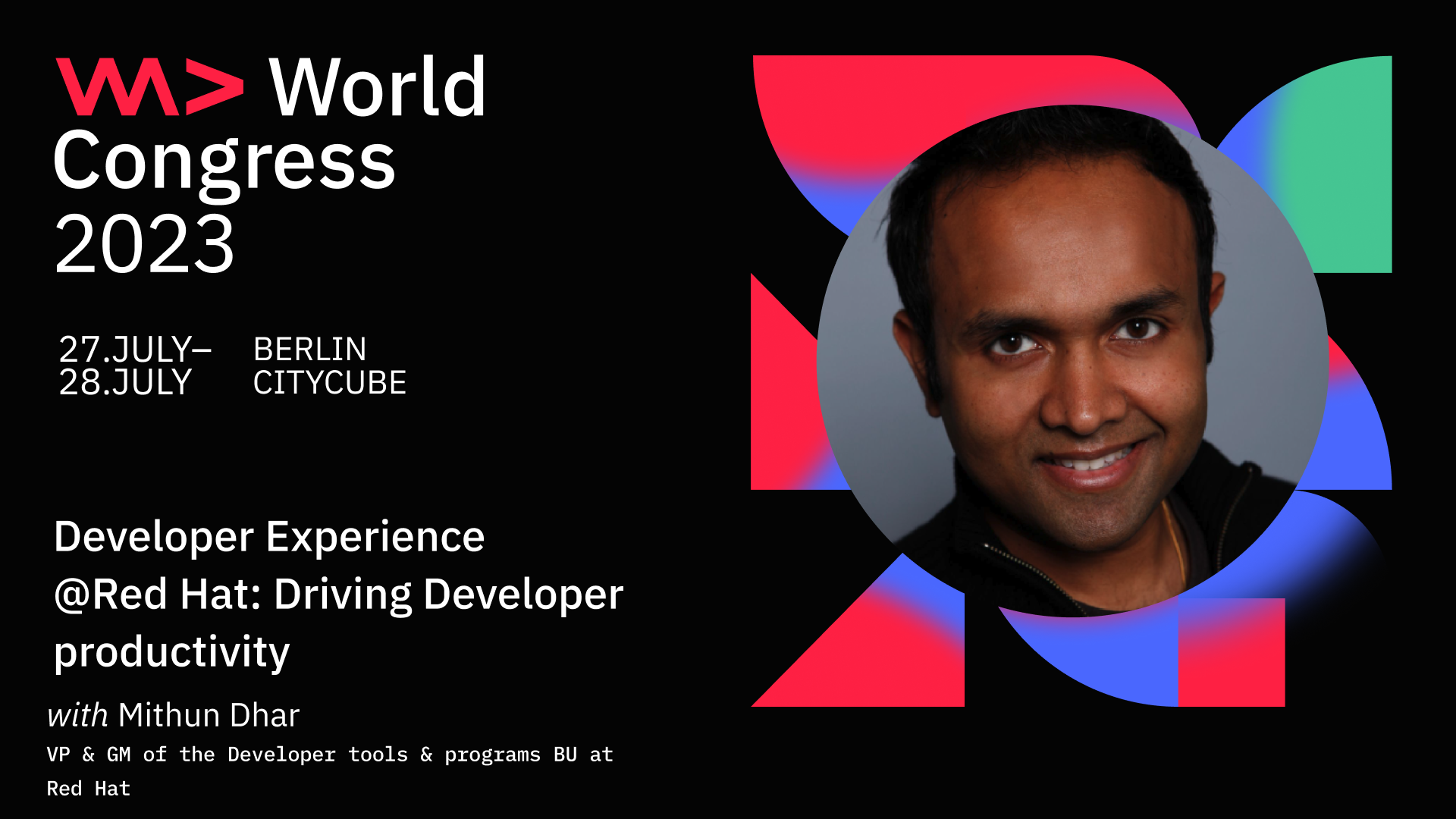 World Congress 2023

27.JULY–
28.JULY

BERLIN
CITYCUBE

Developer Experience @Red Hat: Driving Developer productivity

with Mithun Dhar

VP & GM of the Developer tools & programs BU at Red Hat